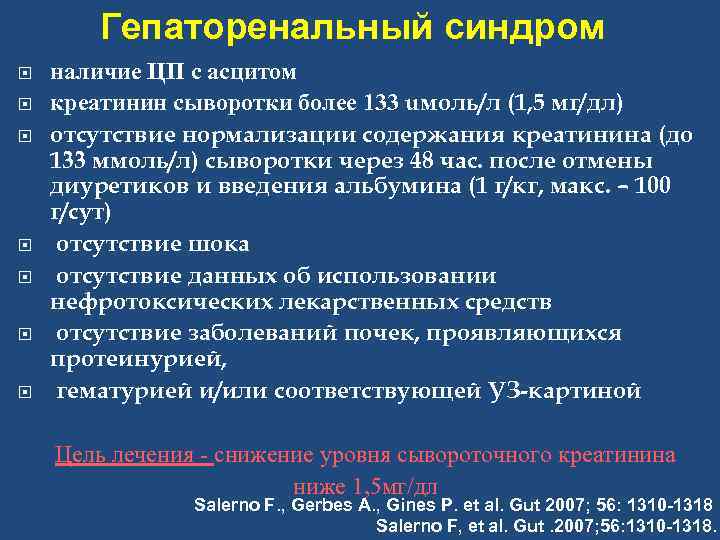 Гепаторенальный синдром

наличие ЦП с асцитом

креатинин сыворотки более 133 имоль/л (1,5 мг/дл)

отсутствие нормализации содержания креатинина (до 133 ммоль/л) сыворотки через 48 час. после отмены диуретиков и введения альбумина (1 г/кг, макс. – 100 г/сут)

отсутствие шока

отсутствие данных об использовании нефротоксических лекарственных средств

отсутствие заболеваний почек, проявляющихся протеинурией,

гематурией и/или соответствующей УЗ-картиной

Цель лечения - снижение уровня сывороточного креатинина ниже 1,5мг/дл

Salerno F., Gerbes A., Gines P. et al. Gut 2007; 56: 1310-1318

Salerno F, et al. Gut .2007;56:1310-1318.